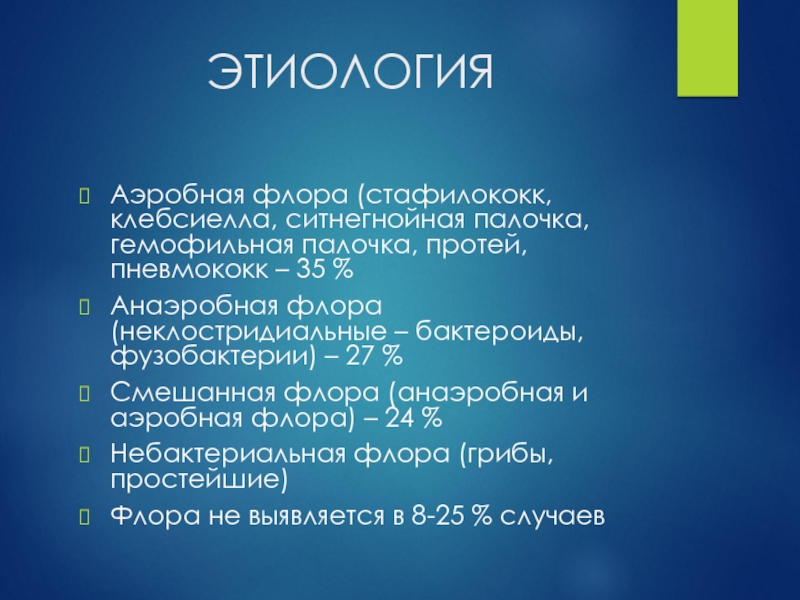 ЭТИОЛОГИЯ

Аэробная флора (стафилококк, клебсиелла, ситнегнойная палочка, гемофильная палочка, протей, пневмококк – 35 %

Анаэробная флора (неклостридиальные – бактероиды, фузобактерии) – 27 %

Смешанная флора (анаэробная и аэробная флора) – 24 %

Небактериальная флора (грибы, простейшие)

Флора не выявляется в 8-25 % случаев